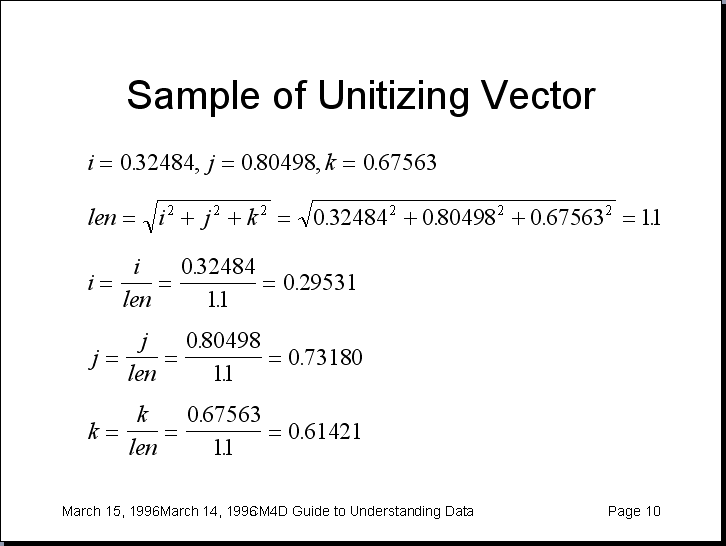 Sample of Unitizing Vector

$i = 0.32484, j = 0.80498, k = 0.67563$

$len = \sqrt{i^2 + j^2 + k^2} = \sqrt{0.32484^2 + 0.80498^2 + 0.67563^2} = 1.1$

$i = \frac{i}{len} = \frac{0.32484}{1.1} = 0.29531$

$j = \frac{j}{len} = \frac{0.80498}{1.1} = 0.73180$

$k = \frac{k}{len} = \frac{0.67563}{1.1} = 0.61421$

March 15, 1996March 14, 1996M4D Guide to Understanding Data

Page 10